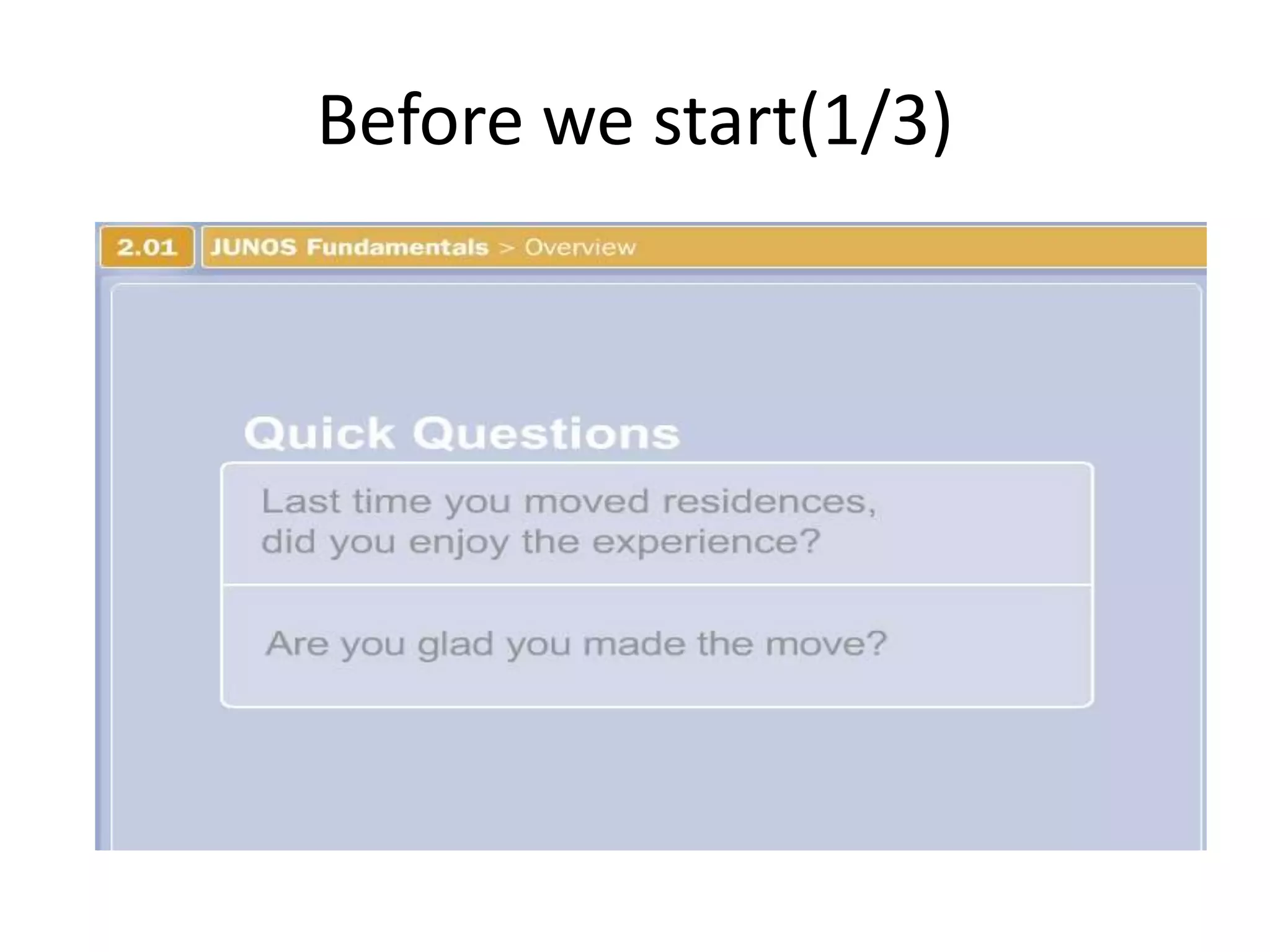 Before we start(1/3)

2.01 JUNOS Fundamentals > Overview

Quick Questions

Last time you moved residences, did you enjoy the experience?

Are you glad you made the move?